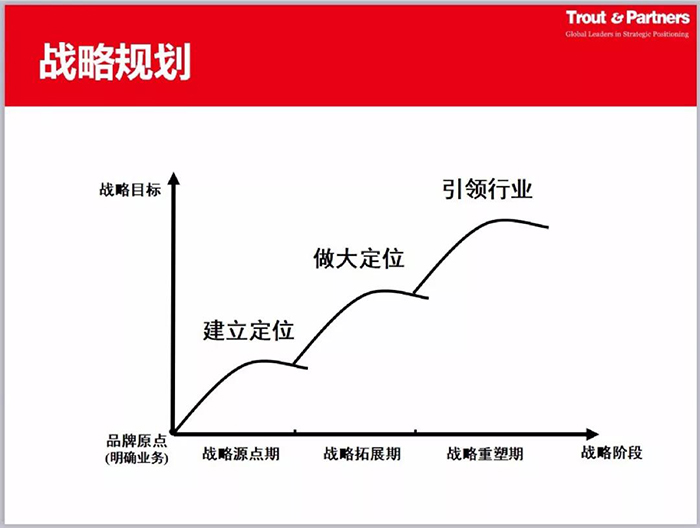 Trout & Partners
Global Leaders in Strategic Positioning

战略规划

战略目标

引领行业

做大定位

建立定位

品牌原点
(明确业务)

战略源点期

战略拓展期

战略重塑期

战略阶段